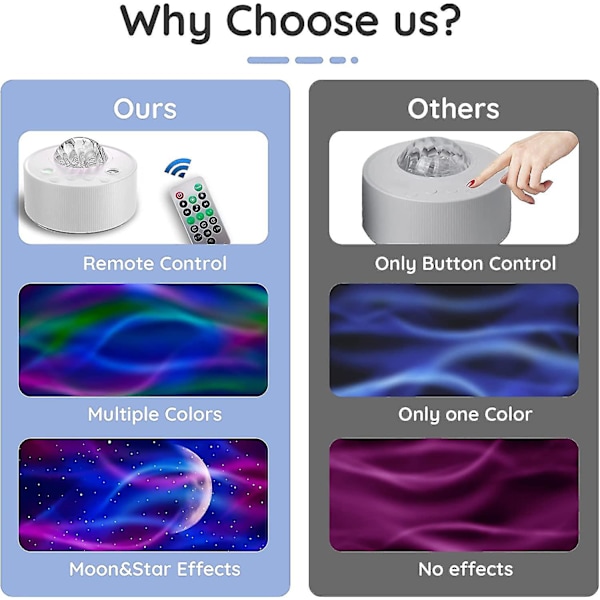 Why Choose us?

Ours

Remote Control

Multiple Colors

Moon&Star Effects

Others

Only Button Control

Only one Color

No effects